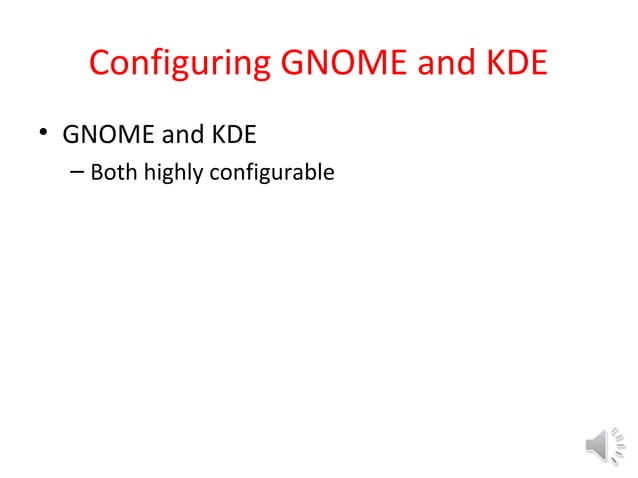 Configuring GNOME and KDE

• GNOME and KDE
– Both highly configurable